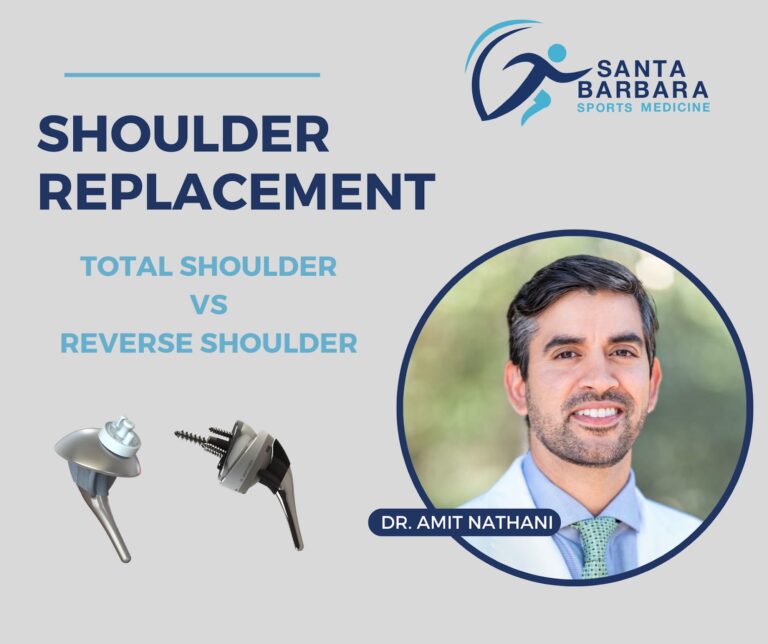 SANTA BARBARA
SPORTS MEDICINE

SHOULDER REPLACEMENT

TOTAL SHOULDER
VS
REVERSE SHOULDER

DR. AMIT NATHANI